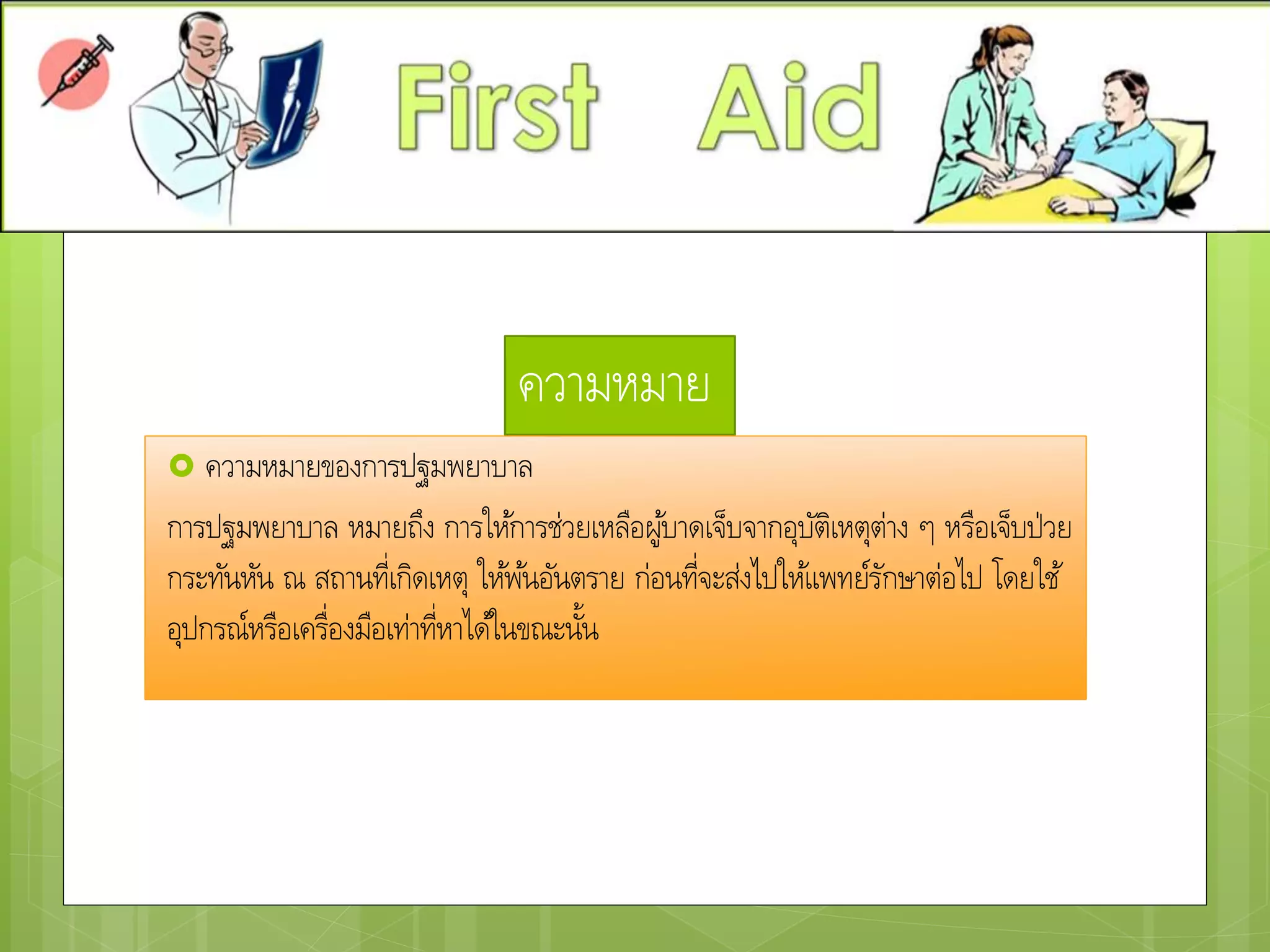 First Aid

ความหมาย

ความหมายของการปฐมพยาบาล

การปฐมพยาบาล หมายถึง การให้การช่วยเหลือผู้บาดเจ็บจากอุบัติเหตุต่าง ๆ หรือเจ็บป่วยกระทันหัน ณ สถานที่เกิดเหตุ ให้พ้นอันตราย ก่อนที่จะส่งไปให้แพทย์รักษาต่อไป โดยใช้อุปกรณ์หรือเครื่องมือเท่าที่หาได้ในขณะนั้น